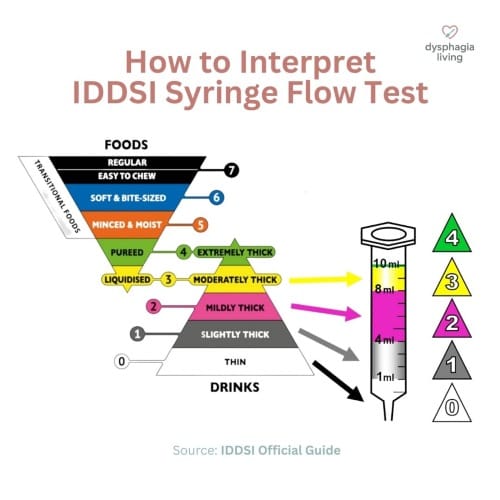 dysphagia living

How to Interpret IDDSI Syringe Flow Test

FOODS

TRANSITIONAL FOODS

REGULAR

EASY TO CHEW

7

SOFT & BITE-SIZED

6

MINCED & MOIST

5

PUREED

4

EXTREMELY THICK

LIQUIDISED

3

MODERATELY THICK

2

MILDLY THICK

1

SLIGHTLY THICK

0

THIN

DRINKS

10 ml

8 ml

4 ml

1 ml

4

3

2

1

0

Source: IDDSI Official Guide